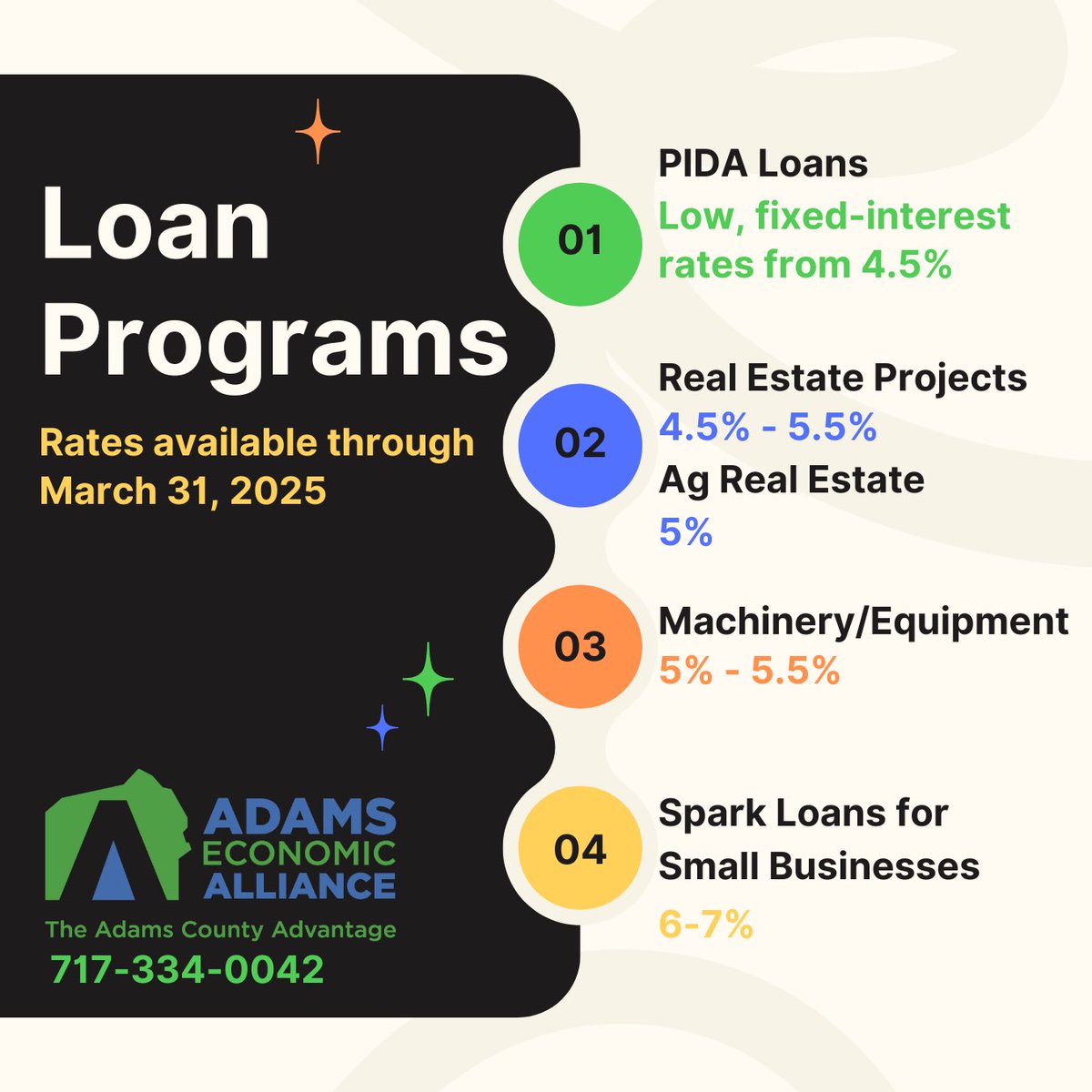 Loan Programs

Rates available through March 31, 2025

ADAMS ECONOMIC ALLIANCE

The Adams County Advantage

717-334-0042

01

PIDA Loans

Low, fixed-interest rates from 4.5%

02

Real Estate Projects

4.5% - 5.5%

Ag Real Estate

5%

03

Machinery/Equipment

5% - 5.5%

04

Spark Loans for Small Businesses

6-7%